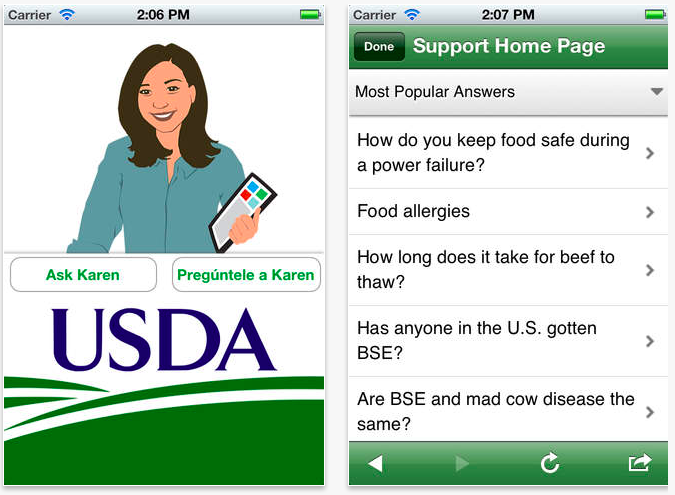 Carrier 2:06 PM

Ask Karen

Pregúntele a Karen

USDA

Carrier 2:07 PM

Done

Support Home Page

Most Popular Answers

How do you keep food safe during a power failure?

Food allergies

How long does it take for beef to thaw?

Has anyone in the U.S. gotten BSE?

Are BSE and mad cow disease the same?